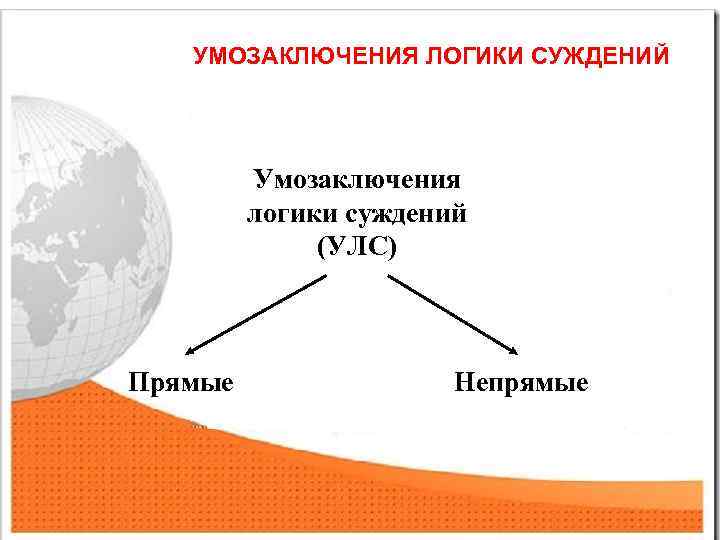 УМОЗАКЛЮЧЕНИЯ ЛОГИКИ СУЖДЕНИЙ

Умозаключения логики суждений (УЛС)

Прямые

Непрямые